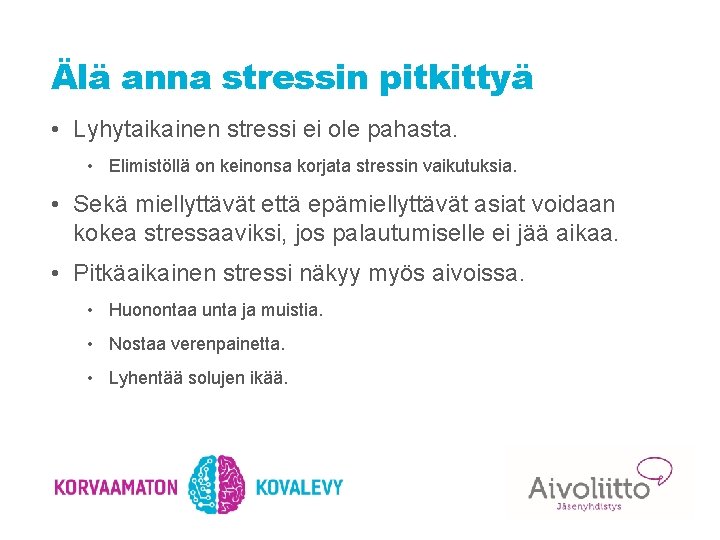 Älä anna stressin pitkittyä

• Lyhytaikainen stressi ei ole pahasta.

• Elimistöllä on keinonsa korjata stressin vaikutuksia.

• Sekä miellyttävät että epämiellyttävät asiat voidaan kokea stressaaviksi, jos palautumiselle ei jää aikaa.

• Pitkäaikainen stressi näkyy myös aivoissa.

• Huonontaa unta ja muistia.

• Nostaa verenpainetta.

• Lyhentää solujen ikää.

KORVAAMATON KOVALEVY

Aivoliitto
Jäsenyhdistys